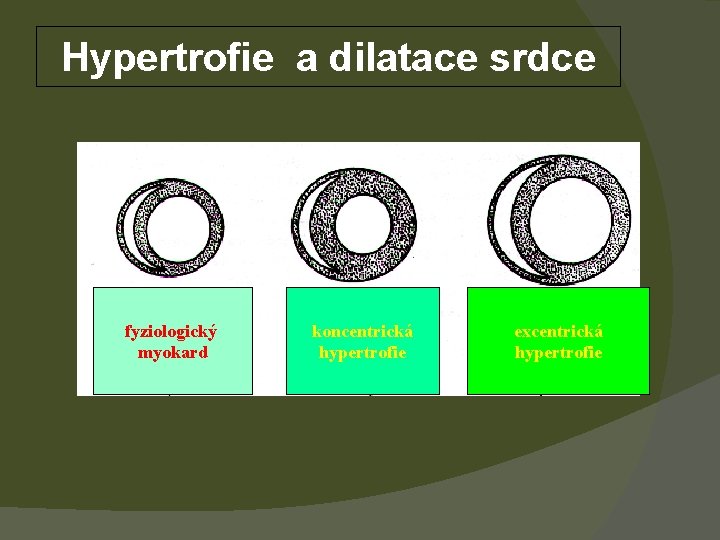 Hypertrofie a dilatace srdce

fyziologický myokard

koncentrická hypertrofie

excentrická hypertrofie